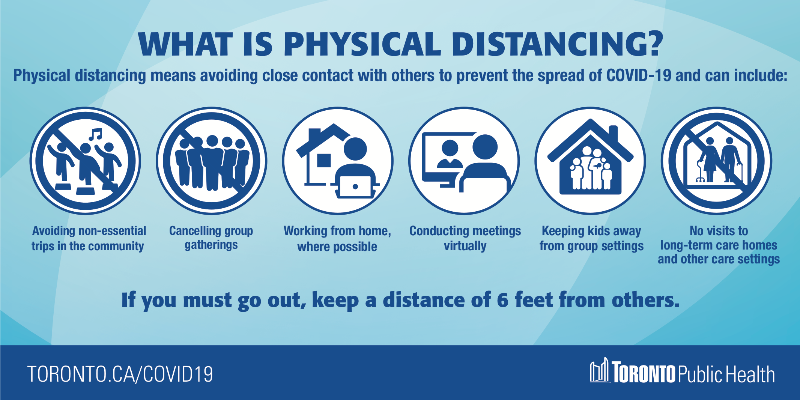 WHAT IS PHYSICAL DISTANCING?

Physical distancing means avoiding close contact with others to prevent the spread of COVID-19 and can include:

Avoiding non-essential trips in the community

Cancelling group gatherings

Working from home, where possible

Conducting meetings virtually

Keeping kids away from group settings

No visits to long-term care homes and other care settings

If you must go out, keep a distance of 6 feet from others.

TORONTO.CA/COVID19

TORONTO Public Health